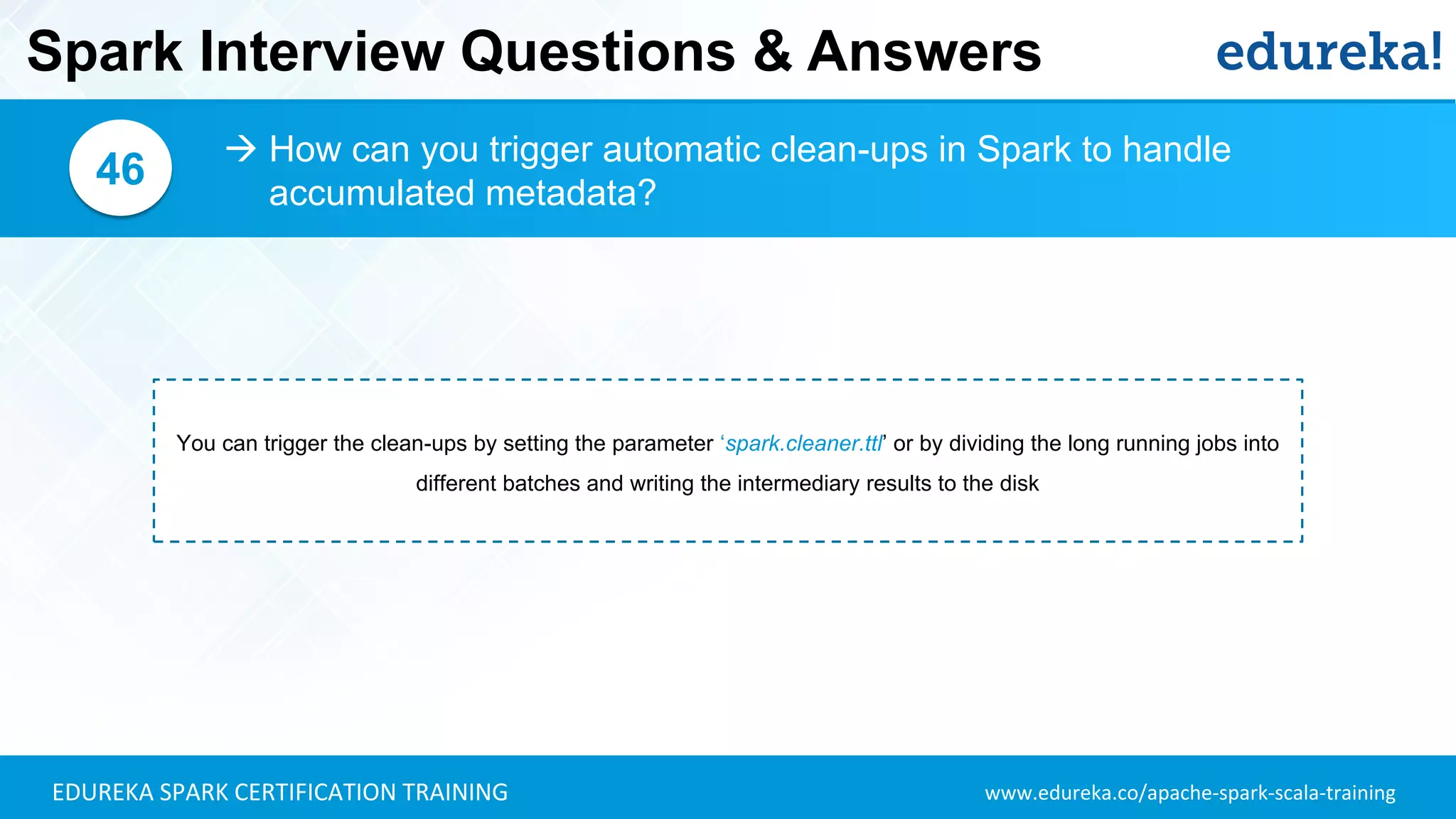 Spark Interview Questions & Answers

edureka!

46

→ How can you trigger automatic clean-ups in Spark to handle accumulated metadata?

You can trigger the clean-ups by setting the parameter ‘spark.cleaner.ttl’ or by dividing the long running jobs into different batches and writing the intermediary results to the disk

EDUREKA SPARK CERTIFICATION TRAINING

www.edureka.co/apache-spark-scala-training